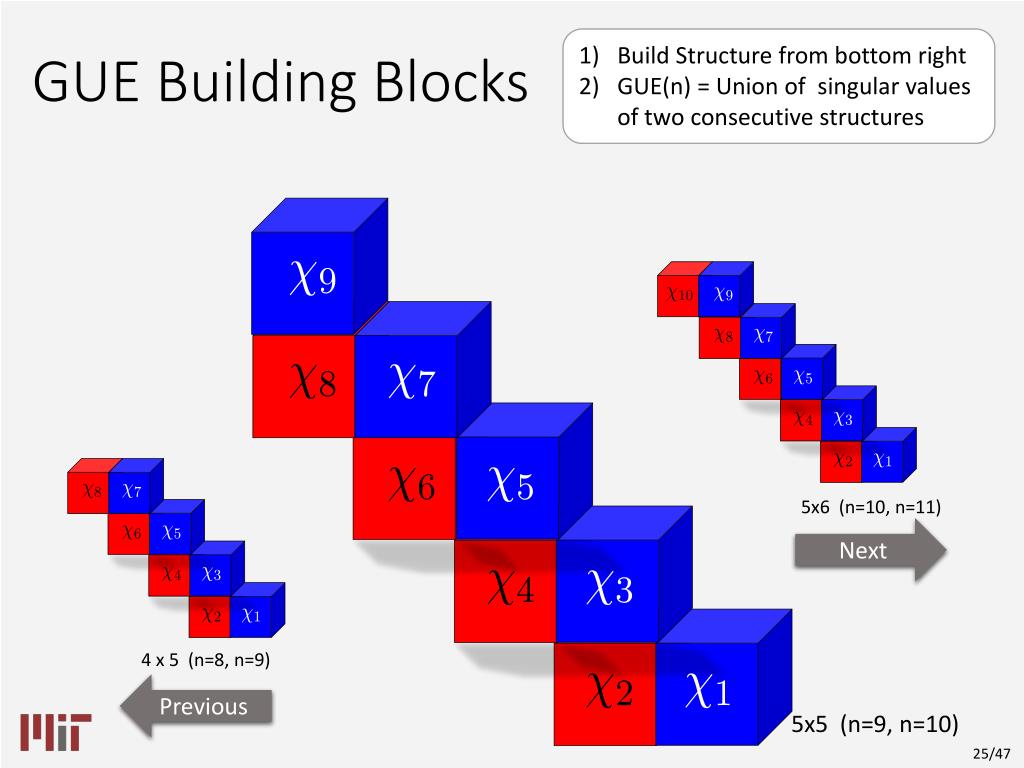 GUE Building Blocks

1) Build Structure from bottom right
2) GUE(n) = Union of singular values of two consecutive structures

$\chi_9$
$\chi_8$ $\chi_7$
$\chi_6$ $\chi_5$
$\chi_4$ $\chi_3$
$\chi_2$ $\chi_1$

5x5 (n=9, n=10)

$\chi_{10}$ $\chi_9$
$\chi_8$ $\chi_7$
$\chi_6$ $\chi_5$
$\chi_4$ $\chi_3$
$\chi_2$ $\chi_1$

5x6 (n=10, n=11)

Next

$\chi_8$ $\chi_7$
$\chi_6$ $\chi_5$
$\chi_4$ $\chi_3$
$\chi_2$ $\chi_1$

4 x 5 (n=8, n=9)

Previous

MIT

25/47